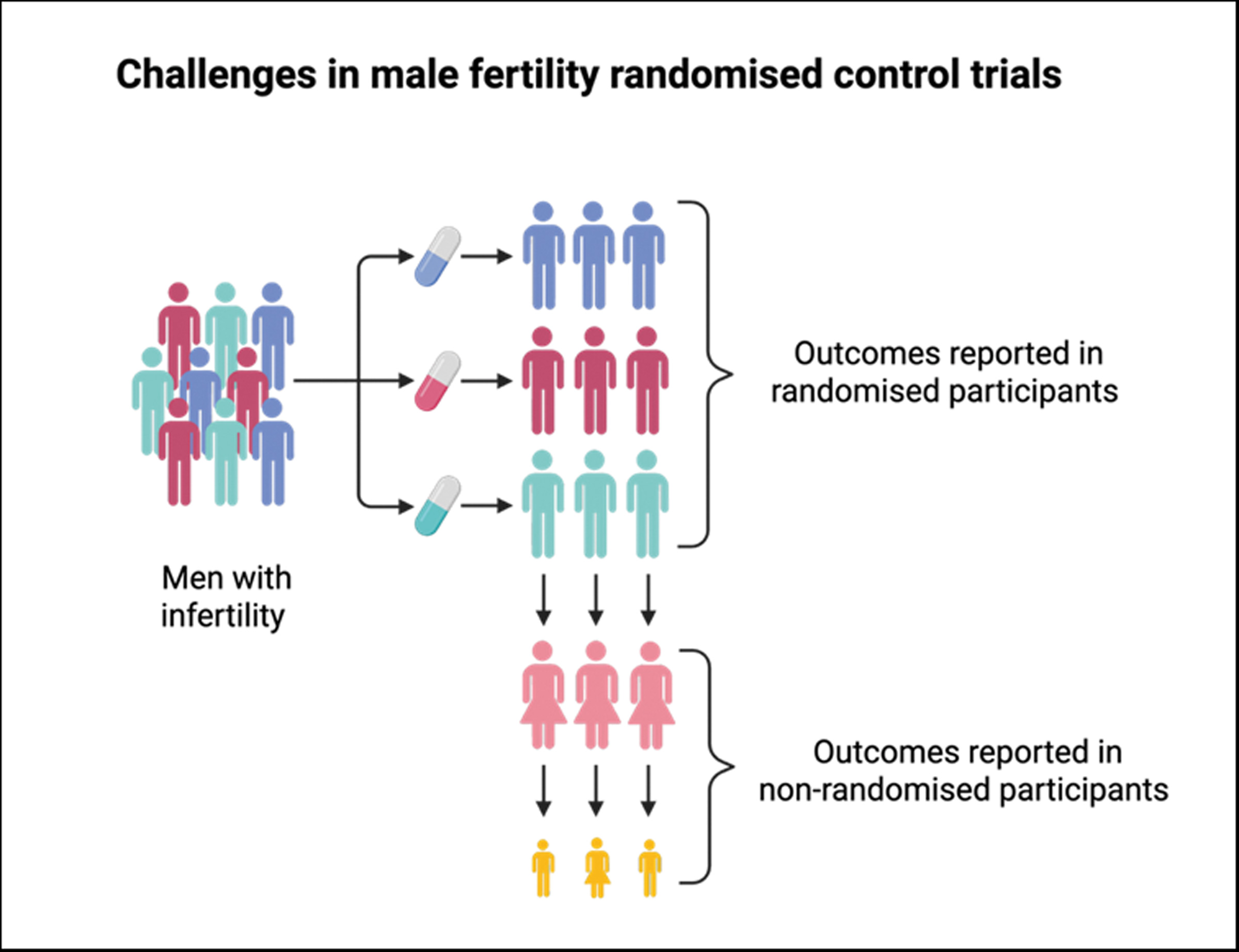 Challenges in male fertility randomised control trials

Men with infertility

Outcomes reported in randomised participants

Outcomes reported in non-randomised participants